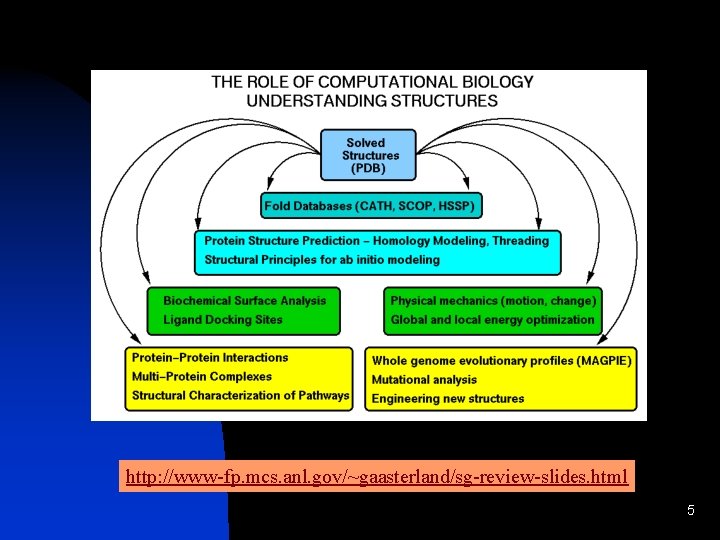 THE ROLE OF COMPUTATIONAL BIOLOGY
UNDERSTANDING STRUCTURES

Solved Structures (PDB)

Fold Databases (CATH, SCOP, HSSP)

Protein Structure Prediction – Homology Modeling, Threading
Structural Principles for ab initio modeling

Biochemical Surface Analysis
Ligand Docking Sites

Physical mechanics (motion, change)
Global and local energy optimization

Protein–Protein Interactions
Multi–Protein Complexes
Structural Characterization of Pathways

Whole genome evolutionary profiles (MAGPIE)
Mutational analysis
Engineering new structures

http://www-fp.mcs.anl.gov/~gaasterland/sg-review-slides.html

5